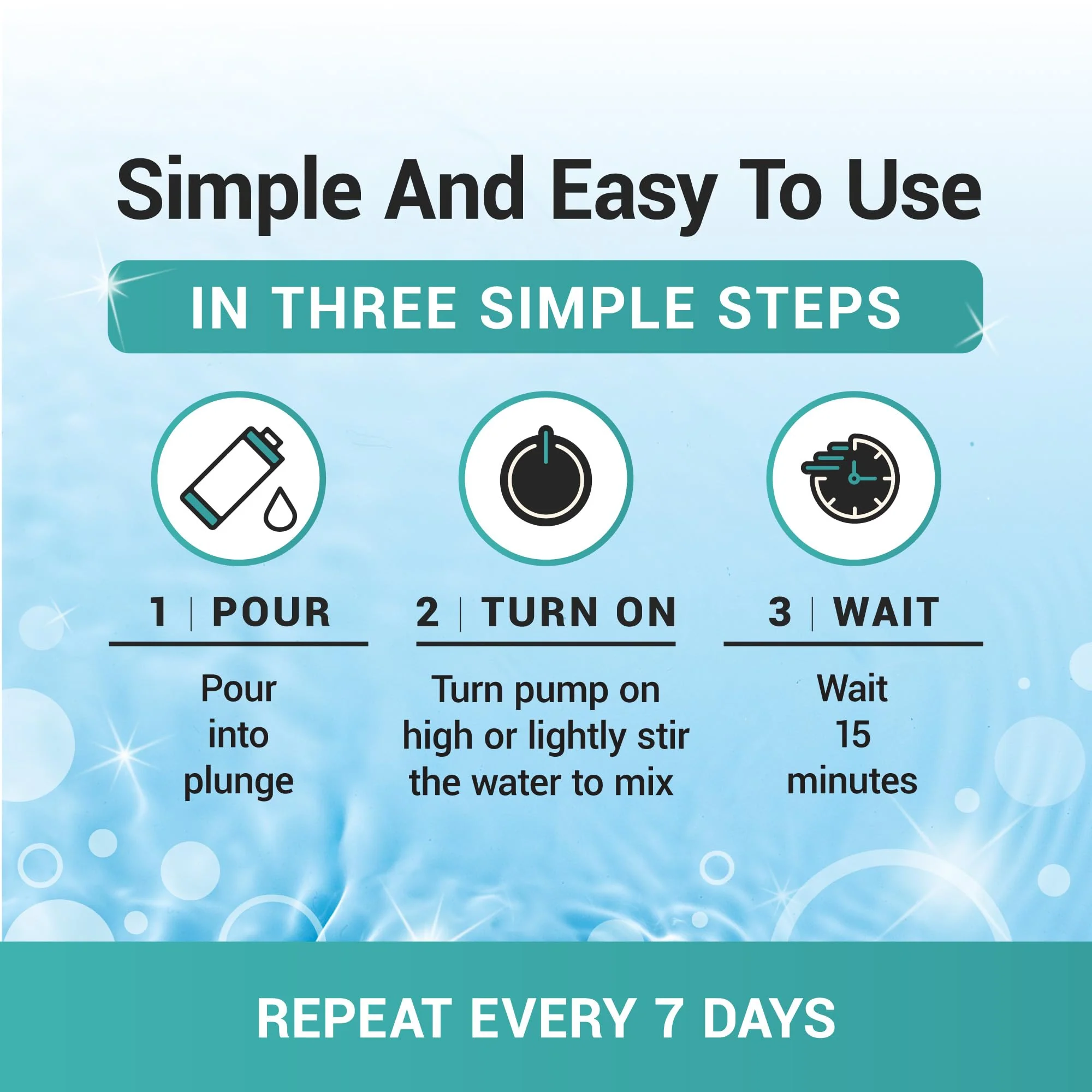 Simple And Easy To Use

IN THREE SIMPLE STEPS

1 | POUR

Pour into plunge

2 | TURN ON

Turn pump on high or lightly stir the water to mix

3 | WAIT

Wait 15 minutes

REPEAT EVERY 7 DAYS